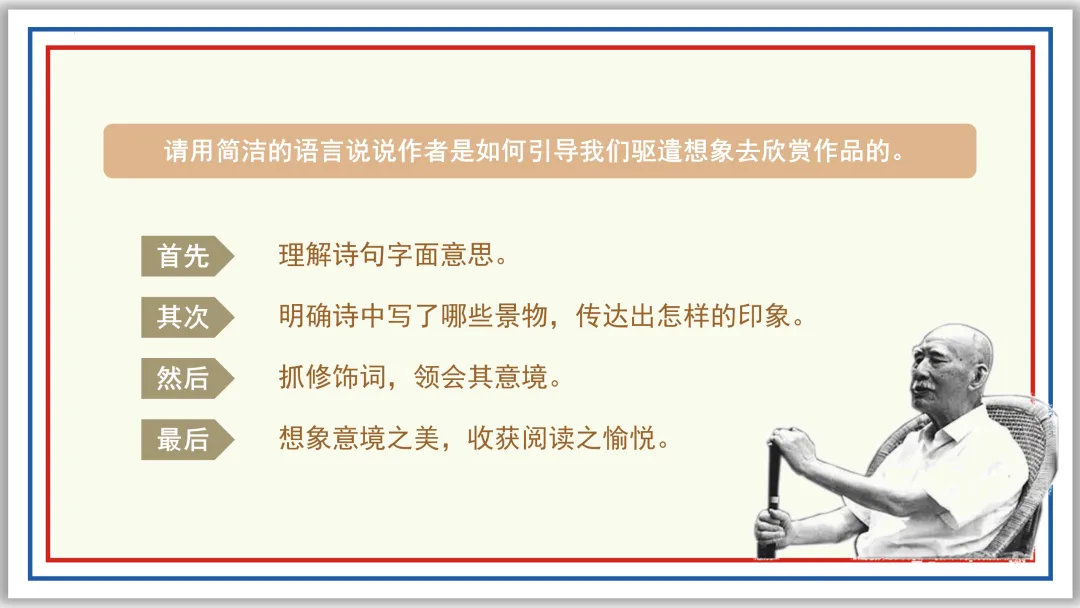 请用简洁的语言说说作者是如何引导我们驱遣想象去欣赏作品的。

首先 理解诗句字面意思。

其次 明确诗中写了哪些景物，传达出怎样的印象。

然后 抓修饰词，领会其意境。

最后 想象意境之美，收获阅读之愉悦。